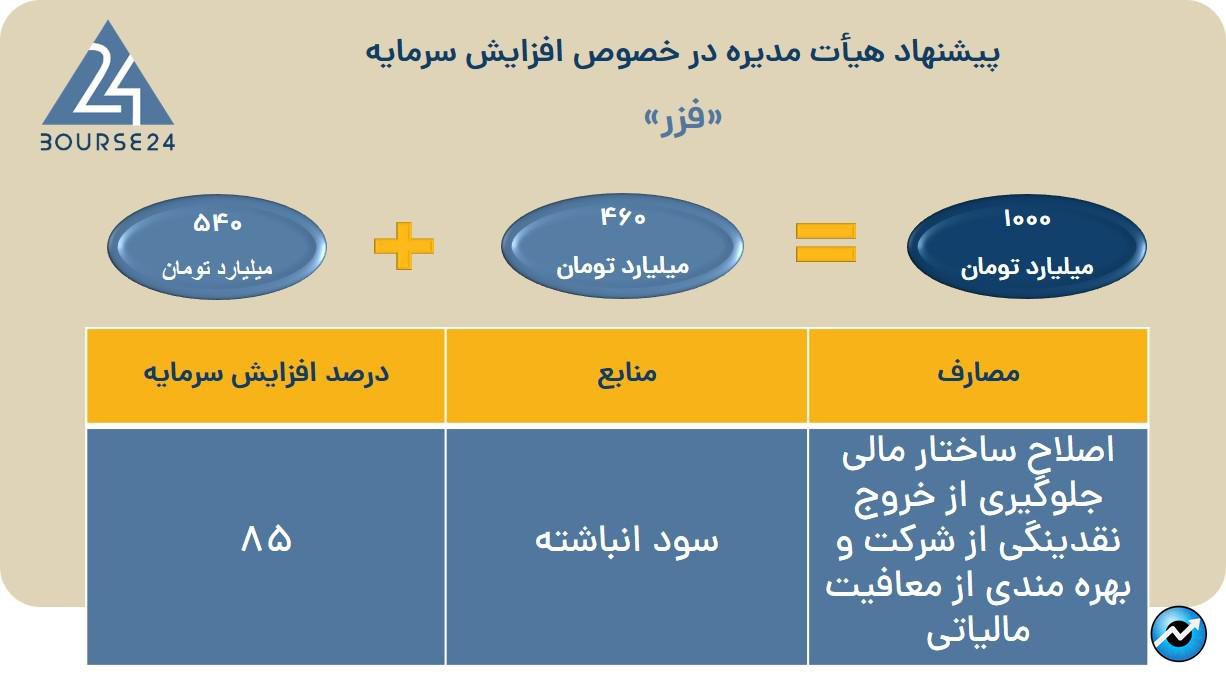 24
BOURSE24

پیشنهاد هیأت مدیره در خصوص افزایش سرمایه

«فزر»

۱۰۰۰
میلیارد تومان

=

۴۶۰
میلیارد تومان

+

۵۴۰
میلیارد تومان

| مصارف | منابع | درصد افزایش سرمایه |
|---|---|---|
| اصلاح ساختار مالی جلوگیری از خروج نقدینگی از شرکت و بهره مندی از معافیت مالیاتی | سود انباشته | ۸۵ |